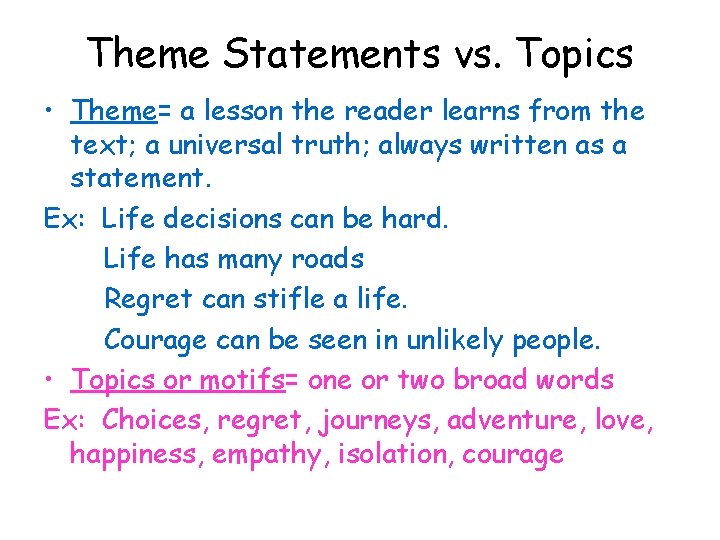 Theme Statements vs. Topics

• Theme= a lesson the reader learns from the text; a universal truth; always written as a statement.

Ex: Life decisions can be hard.
Life has many roads
Regret can stifle a life.
Courage can be seen in unlikely people.

• Topics or motifs= one or two broad words

Ex: Choices, regret, journeys, adventure, love, happiness, empathy, isolation, courage